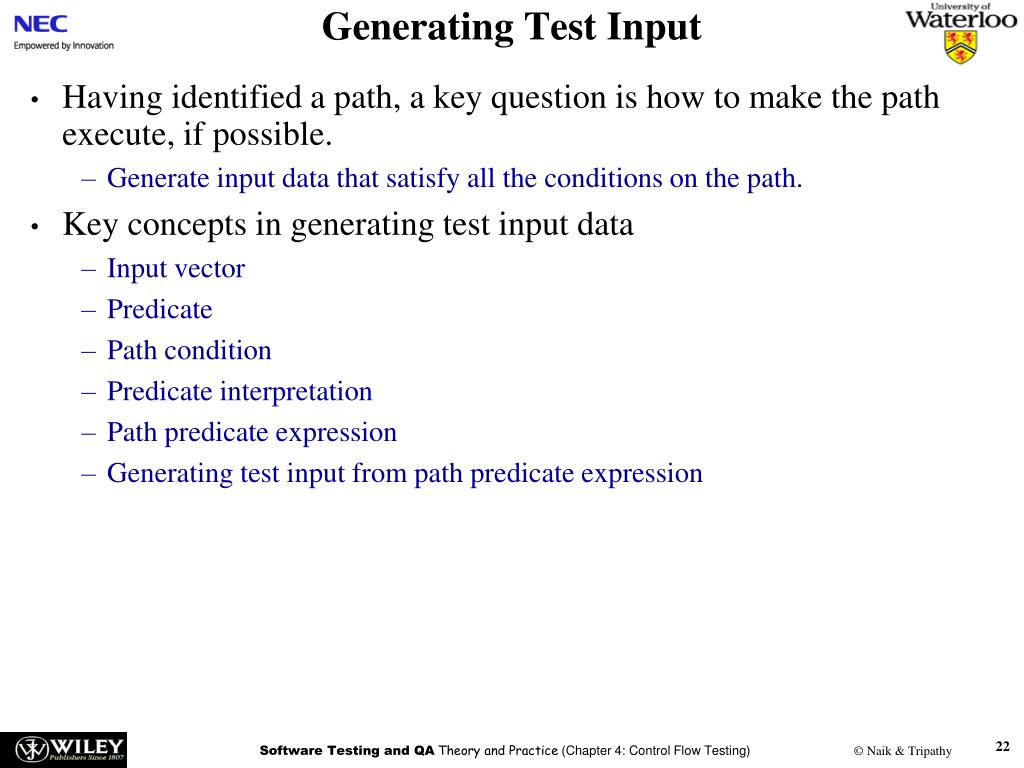 NEC
Empowered by Innovation

Generating Test Input

University of Waterloo

• Having identified a path, a key question is how to make the path execute, if possible.
– Generate input data that satisfy all the conditions on the path.

• Key concepts in generating test input data
– Input vector
– Predicate
– Path condition
– Predicate interpretation
– Path predicate expression
– Generating test input from path predicate expression

WILEY Publishers Since 1807

Software Testing and QA Theory and Practice (Chapter 4: Control Flow Testing)

© Naik & Tripathy

22